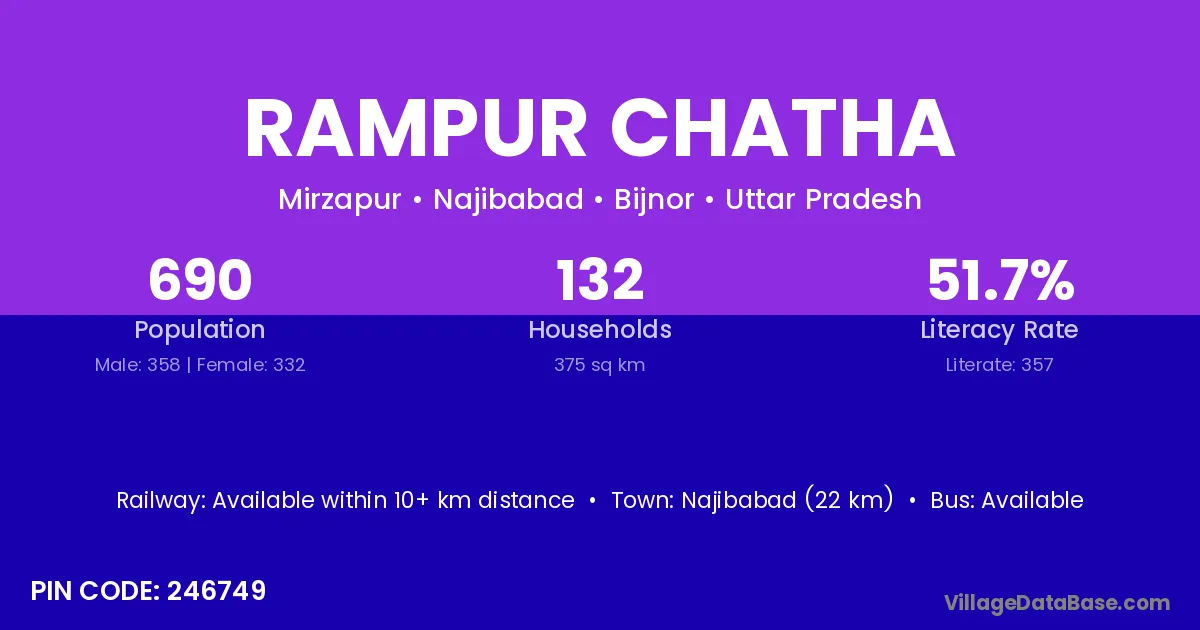 RAMPUR CHATHA

Mirzapur • Najibabad • Bijnor • Uttar Pradesh

690
Population
Male: 358 | Female: 332

132
Households
375 sq km

51.7%
Literacy Rate
Literate: 357

Railway: Available within 10+ km distance • Town: Najibabad (22 km) • Bus: Available

PIN CODE: 246749

VillageDataBase.com